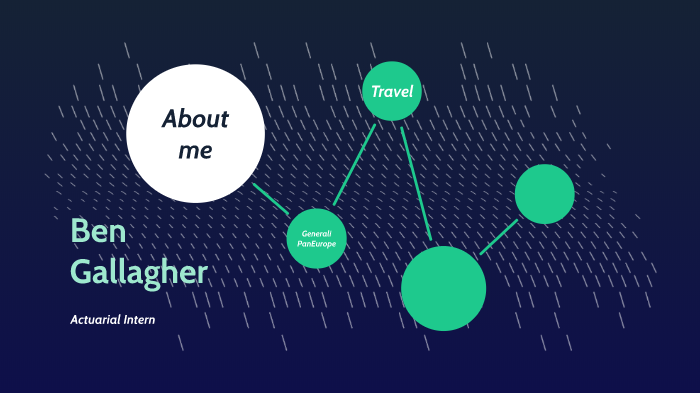 About me

Travel

Generali PanEurope

Ben Gallagher

Actuarial Intern